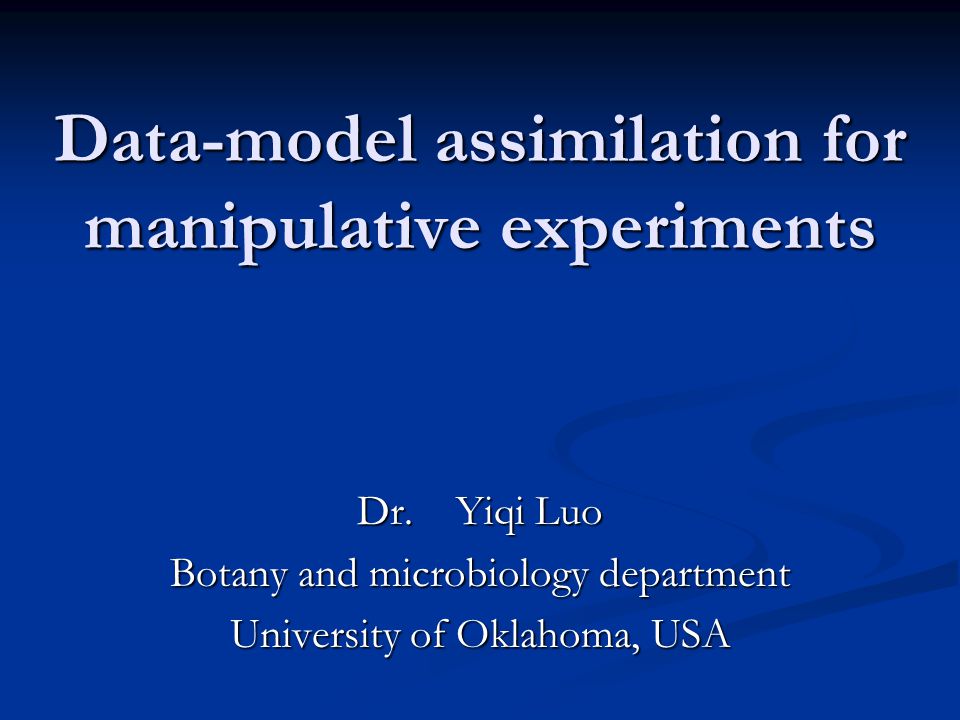 Data-model assimilation for manipulative experiments

Dr. Yiqi Luo
Botany and microbiology department
University of Oklahoma, USA